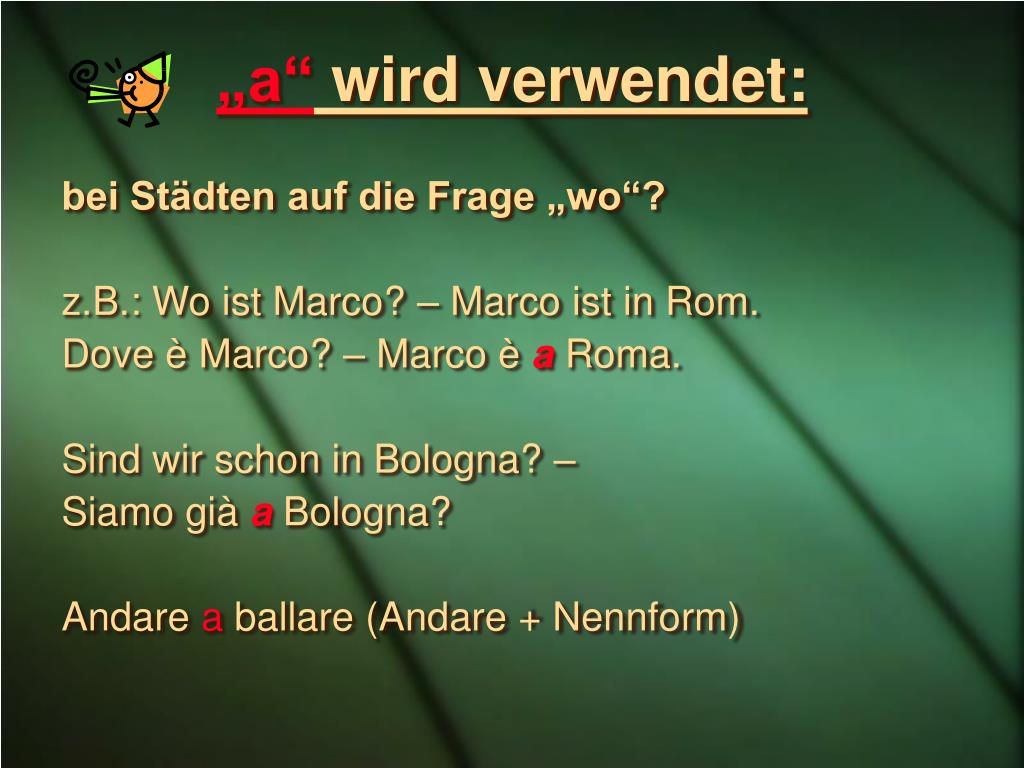 „a“ wird verwendet:

bei Städten auf die Frage „wo“?

z.B.: Wo ist Marco? – Marco ist in Rom.
Dove è Marco? – Marco è a Roma.

Sind wir schon in Bologna? –
Siamo già a Bologna?

Andare a ballare (Andare + Nennform)